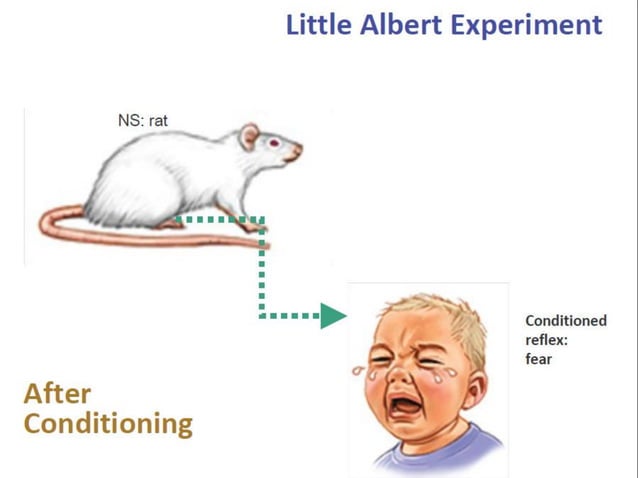 Little Albert Experiment

NS: rat

Conditioned reflex: fear

After Conditioning